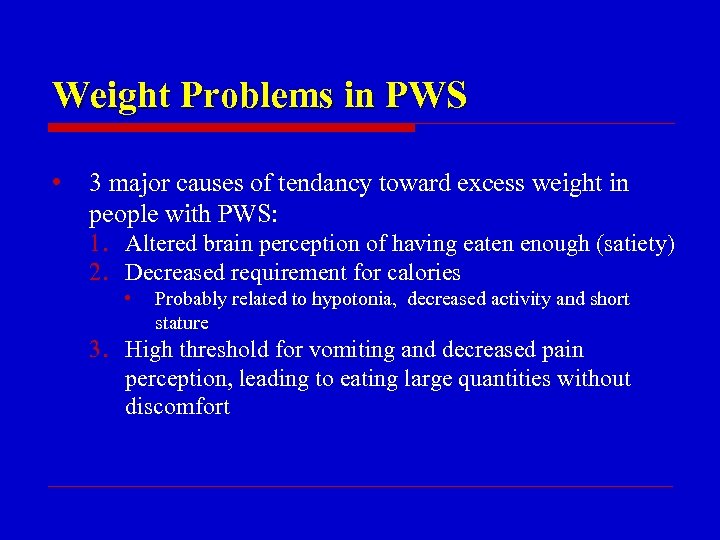 Weight Problems in PWS

• 3 major causes of tendancy toward excess weight in people with PWS:
1. Altered brain perception of having eaten enough (satiety)
2. Decreased requirement for calories
• Probably related to hypotonia, decreased activity and short stature
3. High threshold for vomiting and decreased pain perception, leading to eating large quantities without discomfort